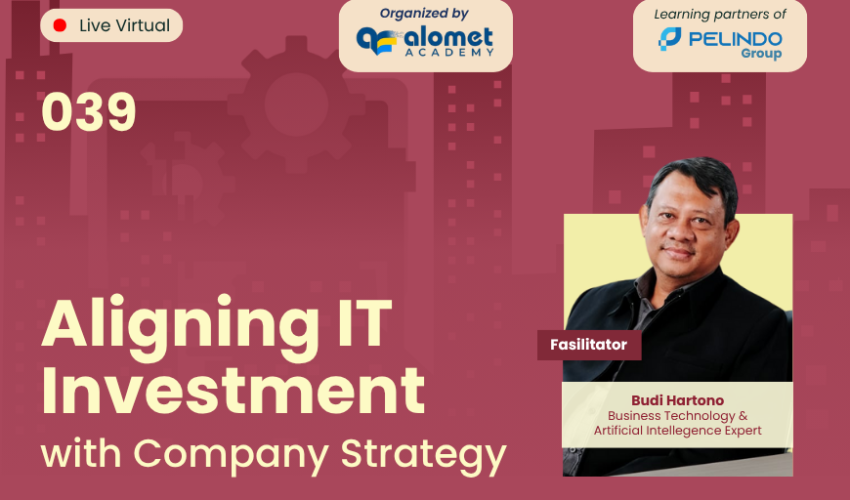 Live Virtual

Organized by
alomet ACADEMY

Learning partners of
PELINDO Group

039

Aligning IT Investment with Company Strategy

Fasilitator

Budi Hartono
Business Technology & Artificial Intellegence Expert